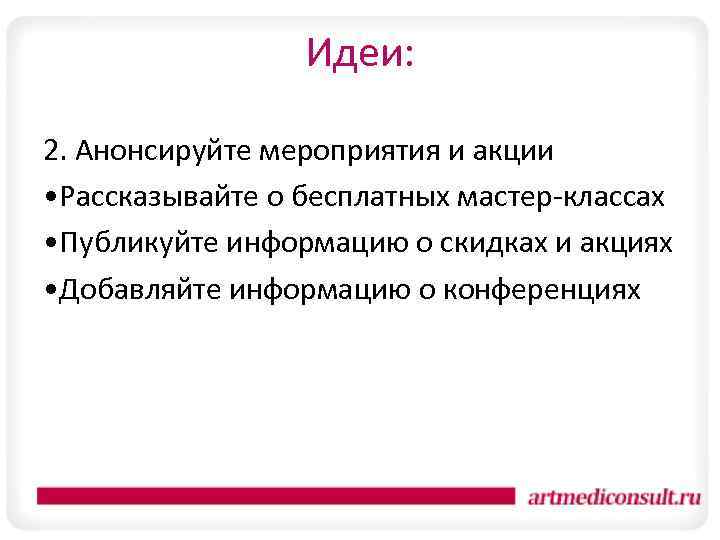 Идеи:

2. Анонсируйте мероприятия и акции
•Рассказывайте о бесплатных мастер-классах
•Публикуйте информацию о скидках и акциях
•Добавляйте информацию о конференциях

artmediconsult.ru